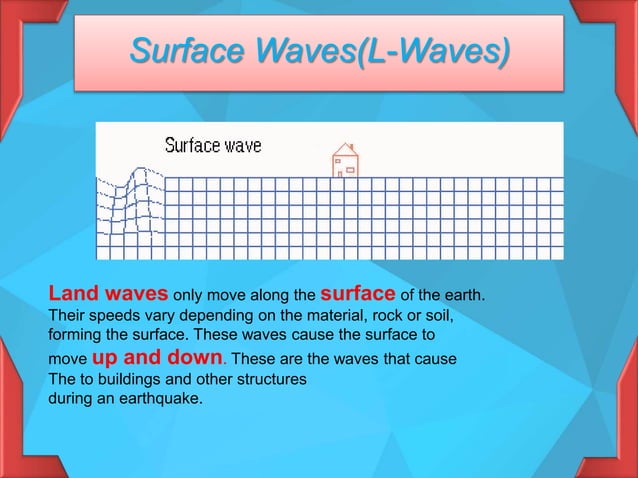 Surface Waves(L-Waves)

Surface wave

Land waves only move along the surface of the earth. Their speeds vary depending on the material, rock or soil, forming the surface. These waves cause the surface to move up and down. These are the waves that cause The to buildings and other structures during an earthquake.